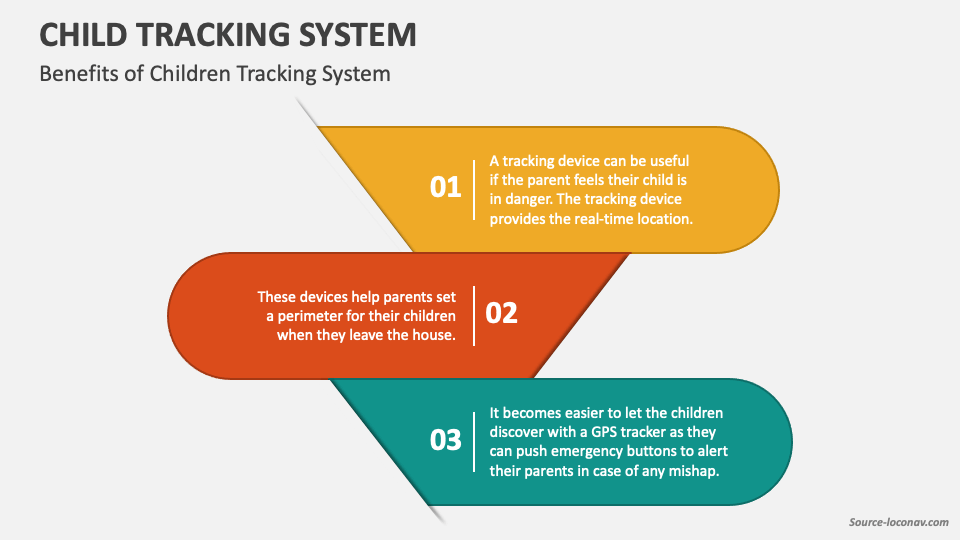 CHILD TRACKING SYSTEM

Benefits of Children Tracking System

01

A tracking device can be useful if the parent feels their child is in danger. The tracking device provides the real-time location.

These devices help parents set a perimeter for their children when they leave the house.

02

03

It becomes easier to let the children discover with a GPS tracker as they can push emergency buttons to alert their parents in case of any mishap.

Source-loconav.com